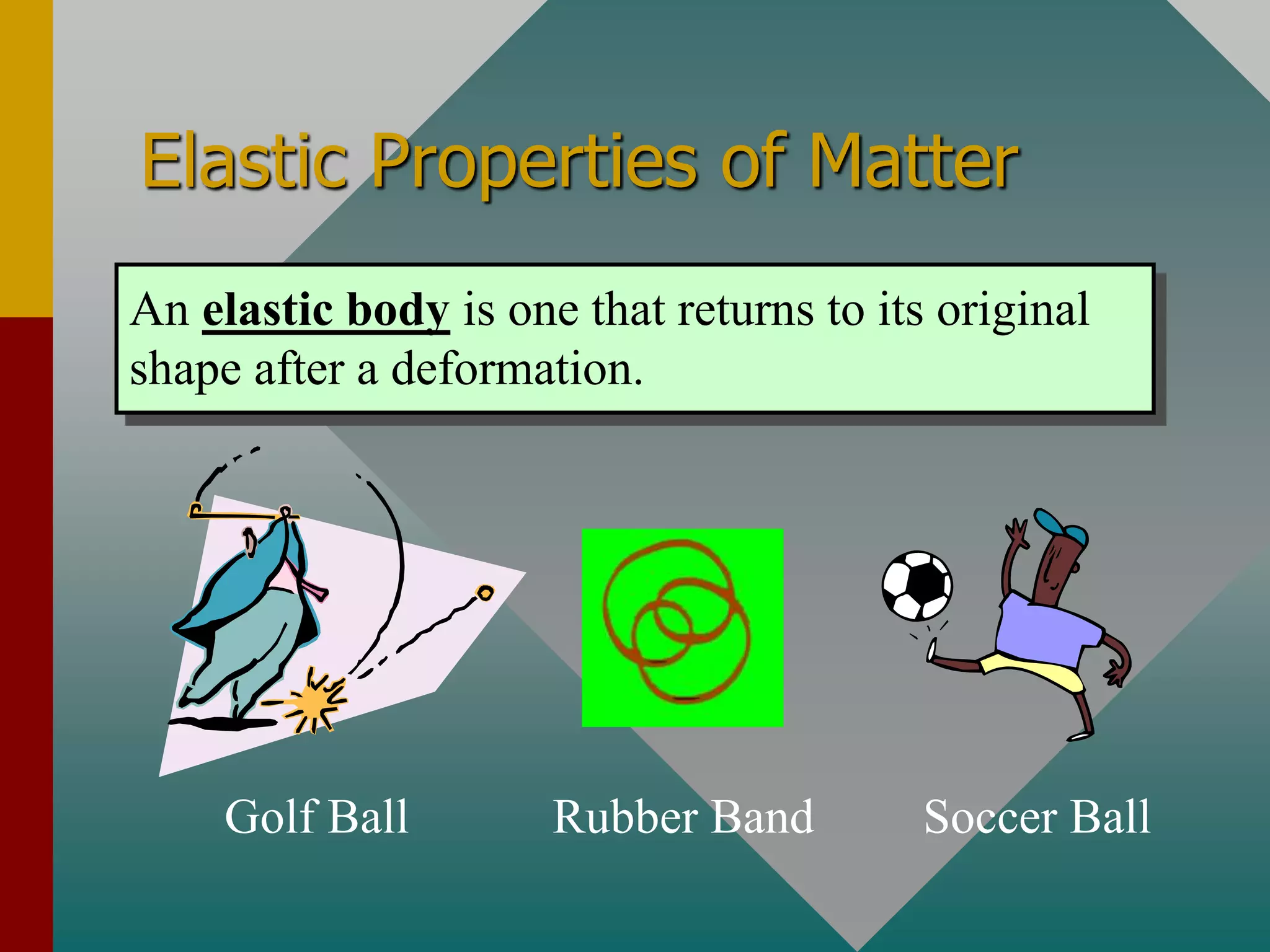 Elastic Properties of Matter

An elastic body is one that returns to its original shape after a deformation.

Golf Ball

Rubber Band

Soccer Ball